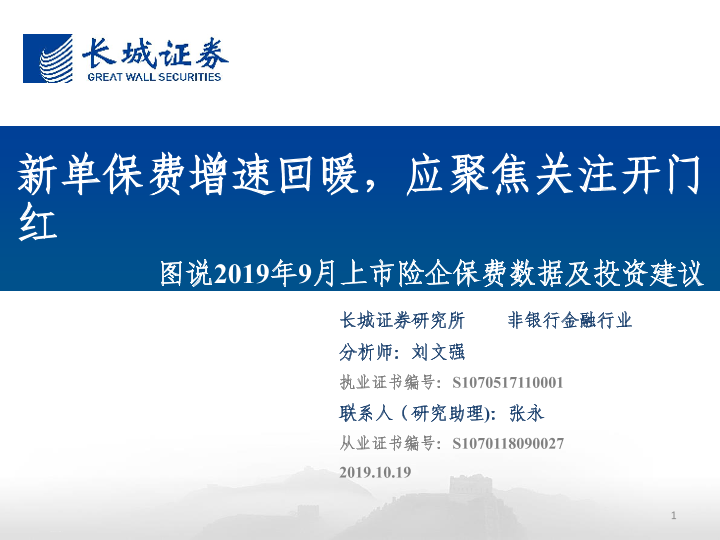 长城证券
GREAT WALL SECURITIES

新单保费增速回暖，应聚焦关注开门红

图说2019年9月上市险企保费数据及投资建议

长城证券研究所　　非银行金融行业

分析师：刘文强

执业证书编号：S1070517110001

联系人（研究助理）：张永

从业证书编号：S1070118090027

2019.10.19

1